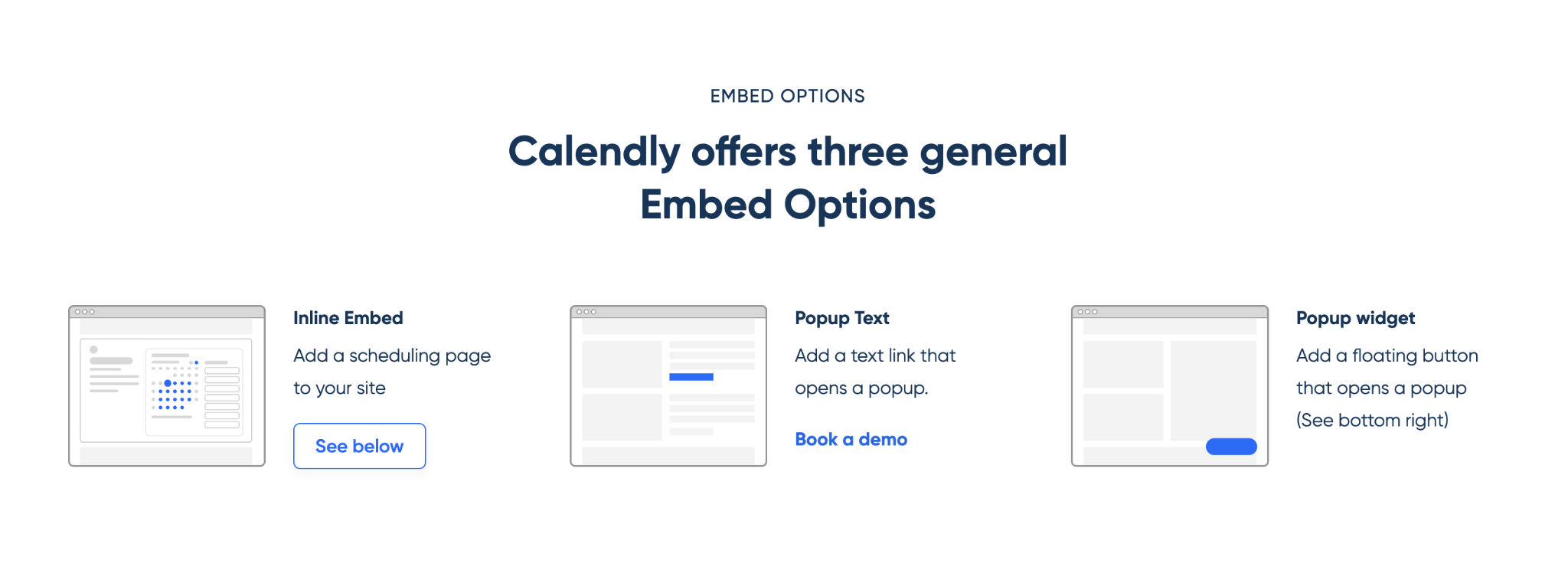 EMBED OPTIONS

Calendly offers three general Embed Options

Inline Embed

Add a scheduling page to your site

See below

Popup Text

Add a text link that opens a popup.

Book a demo

Popup widget

Add a floating button that opens a popup (See bottom right)